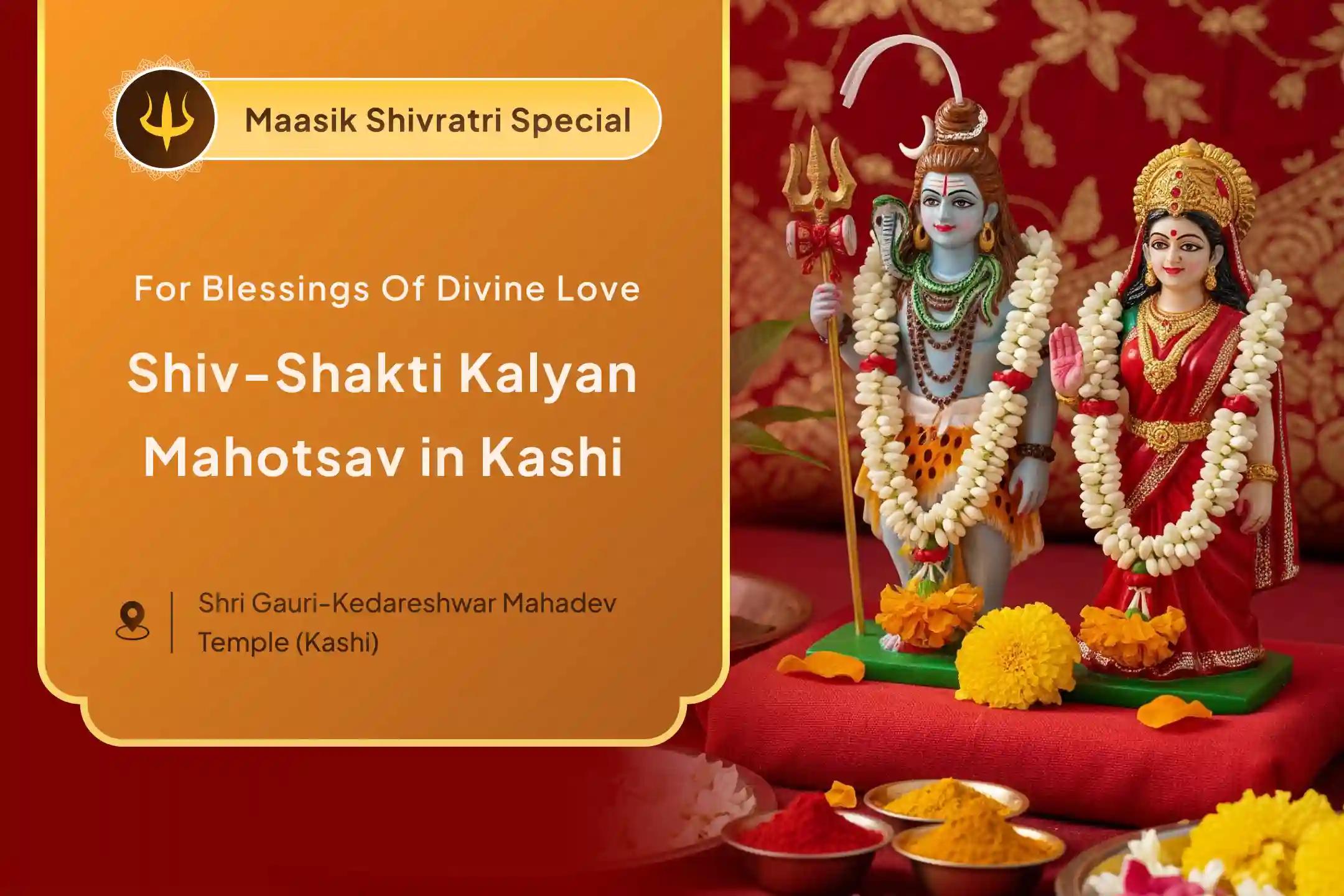 Maasik Shivratri Special

For Blessings Of Divine Love

Shiv-Shakti Kalyan Mahotsav in Kashi

Shri Gauri-Kedareshwar Mahadev Temple (Kashi)